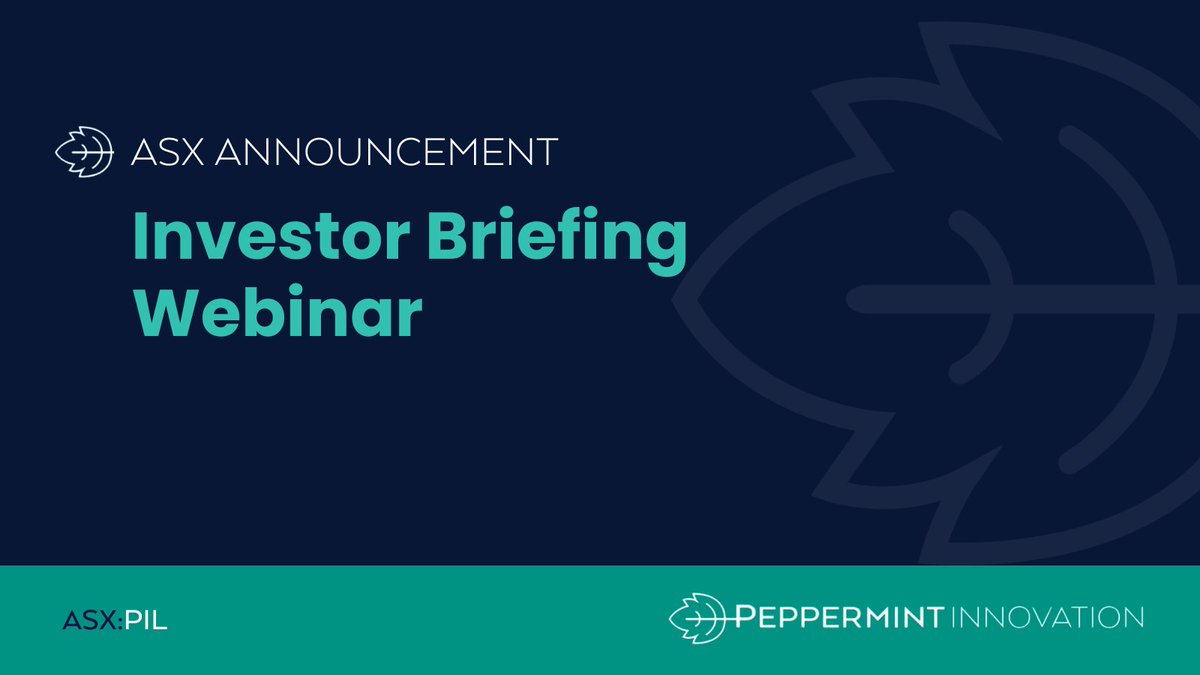 ASX ANNOUNCEMENT

Investor Briefing Webinar

ASX:PIL

PEPPERMINT INNOVATION